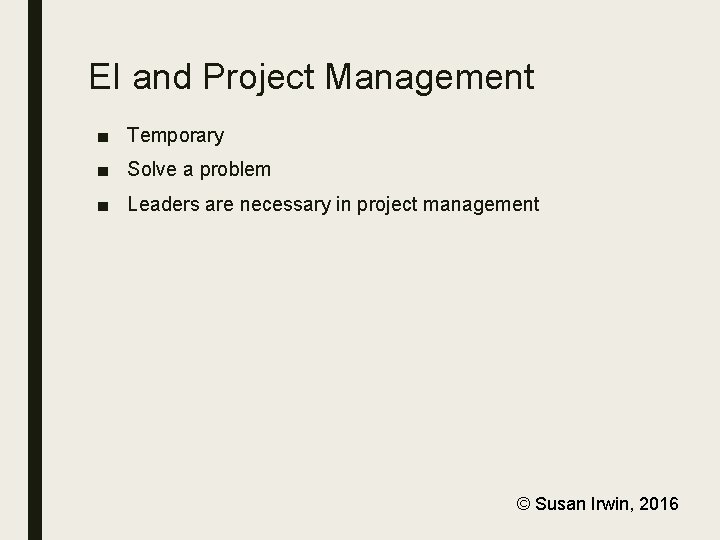 EI and Project Management

■ Temporary
■ Solve a problem
■ Leaders are necessary in project management

© Susan Irwin, 2016